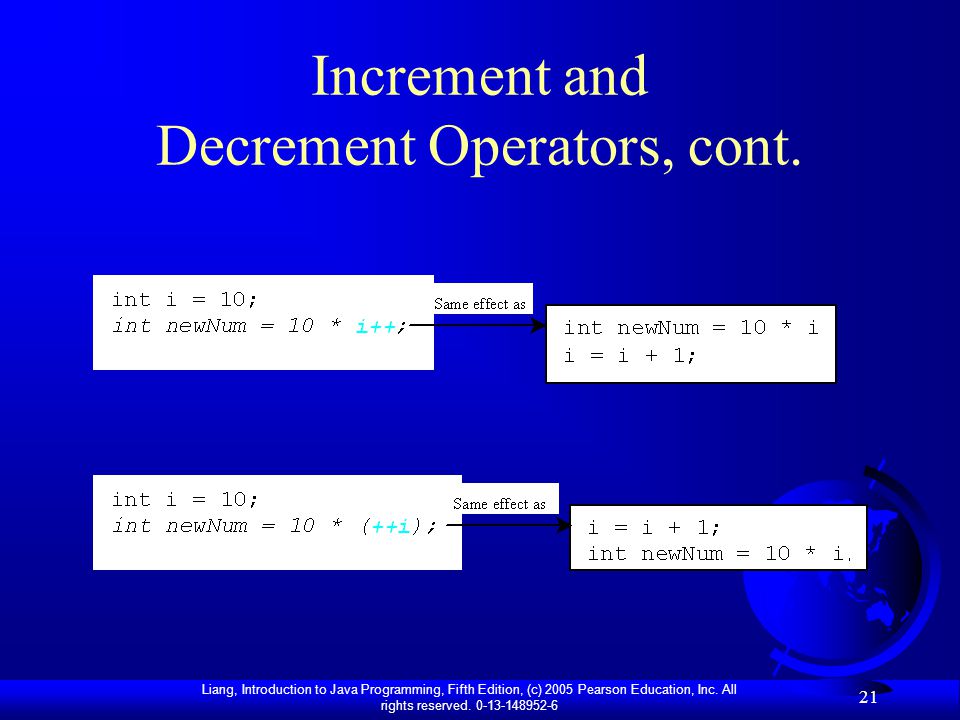 Increment and Decrement Operators, cont.

int i = 10;
int newNum = 10 * i++;

Same effect as

int newNum = 10 * i
i = i + 1;

int i = 10;
int newNum = 10 * (++i);

Same effect as

i = i + 1;
int newNum = 10 * i.

Liang, Introduction to Java Programming, Fifth Edition, (c) 2005 Pearson Education, Inc. All rights reserved. 0-13-148952-6

21